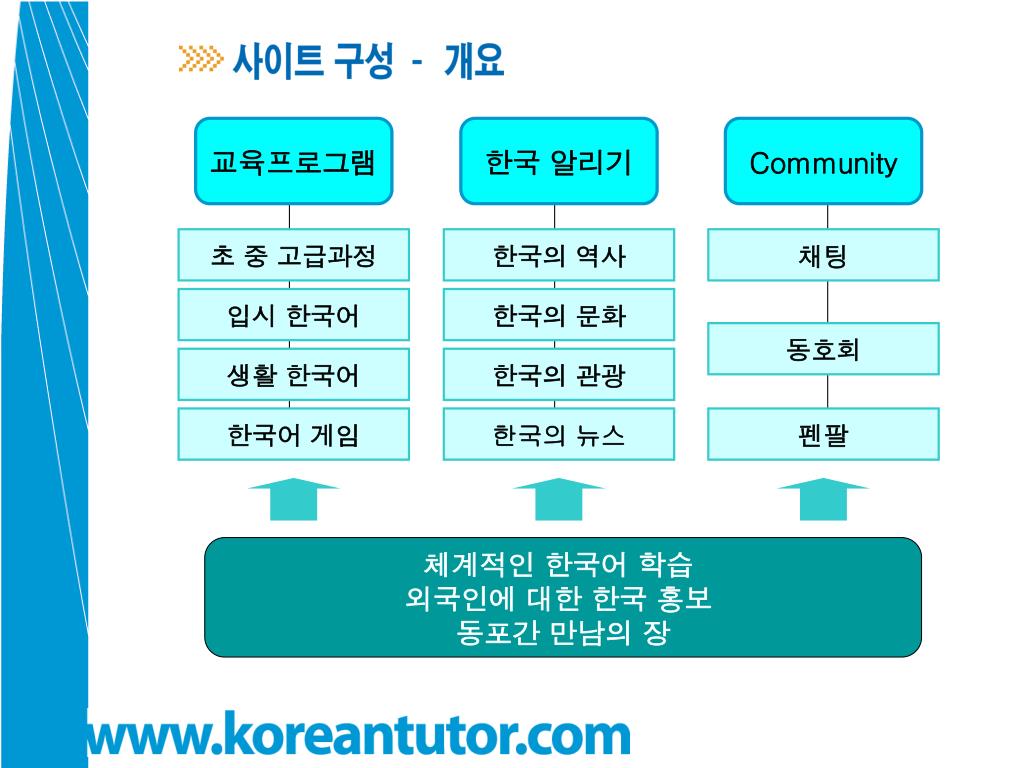 사이트 구성 - 개요

교육프로그램

초 중 고급과정

입시 한국어

생활 한국어

한국어 게임

한국 알리기

한국의 역사

한국의 문화

한국의 관광

한국의 뉴스

Community

채팅

동호회

펜팔

체계적인 한국어 학습
외국인에 대한 한국 홍보
동포간 만남의 장

www.koreantutor.com